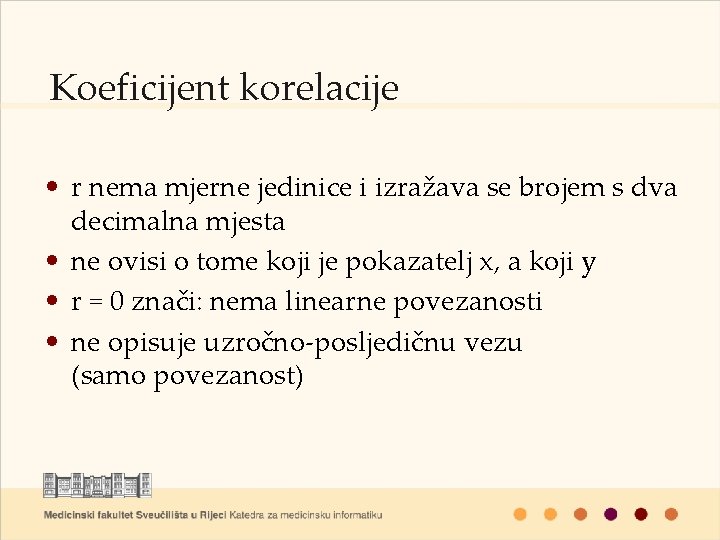 Koeficijent korelacije

• r nema mjerne jedinice i izražava se brojem s dva decimalna mjesta
• ne ovisi o tome koji je pokazatelj x, a koji y
• r = 0 znači: nema linearne povezanosti
• ne opisuje uzročno-posljedičnu vezu (samo povezanost)

Medicinski fakultet Sveučilišta u Rijeci Katedra za medicinsku informatiku